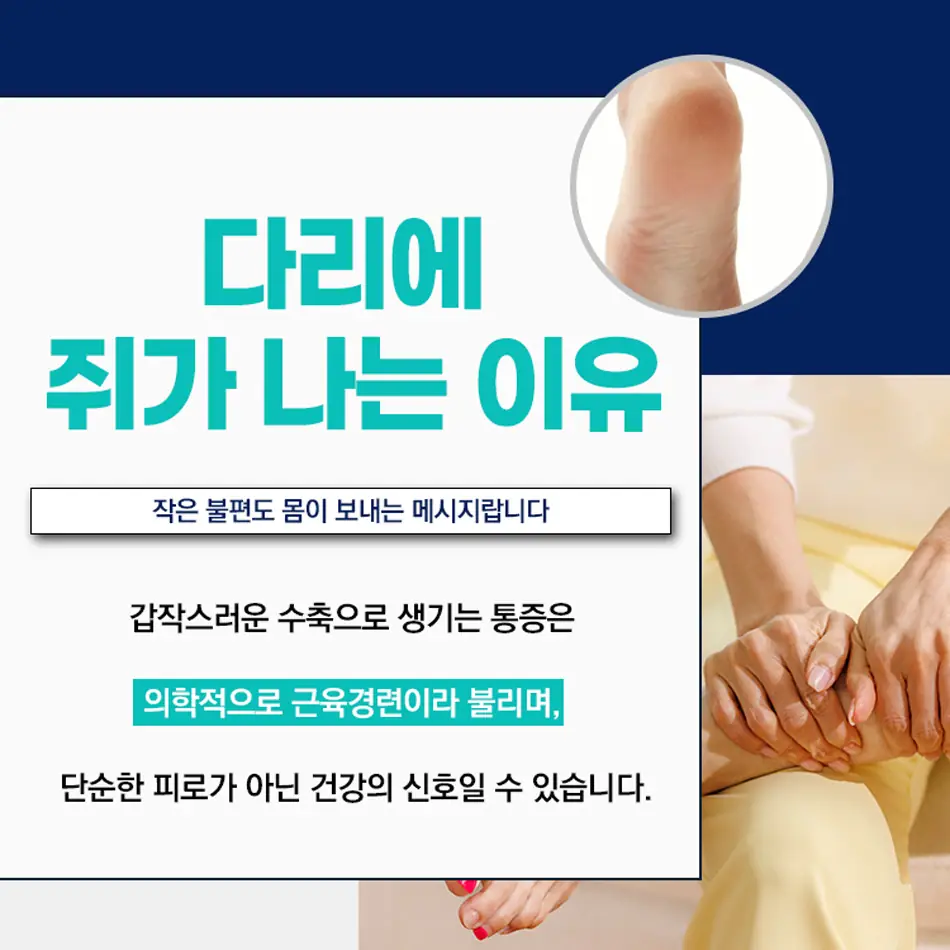 다리에
쥐가 나는 이유

작은 불편도 몸이 보내는 메시지랍니다

갑작스러운 수축으로 생기는 통증은

의학적으로 근육경련이라 불리며,

단순한 피로가 아닌 건강의 신호일 수 있습니다.